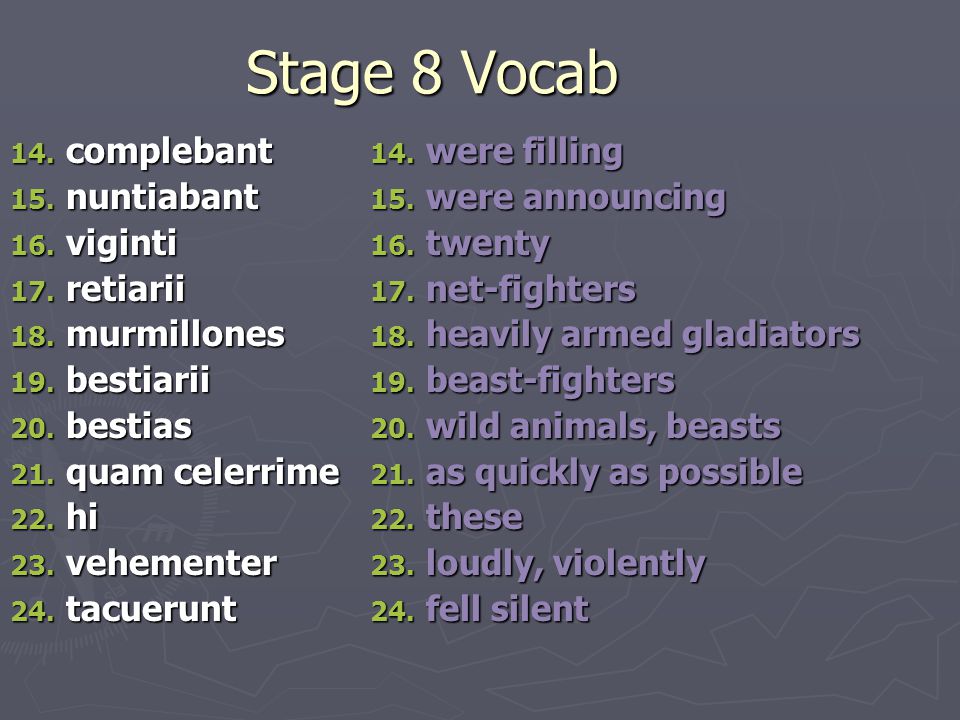 Stage 8 Vocab

14. complebant
15. nuntiabant
16. viginti
17. retiarii
18. murmillones
19. bestiarii
20. bestias
21. quam celerrime
22. hi
23. vehementer
24. tacuerunt

14. were filling
15. were announcing
16. twenty
17. net-fighters
18. heavily armed gladiators
19. beast-fighters
20. wild animals, beasts
21. as quickly as possible
22. these
23. loudly, violently
24. fell silent